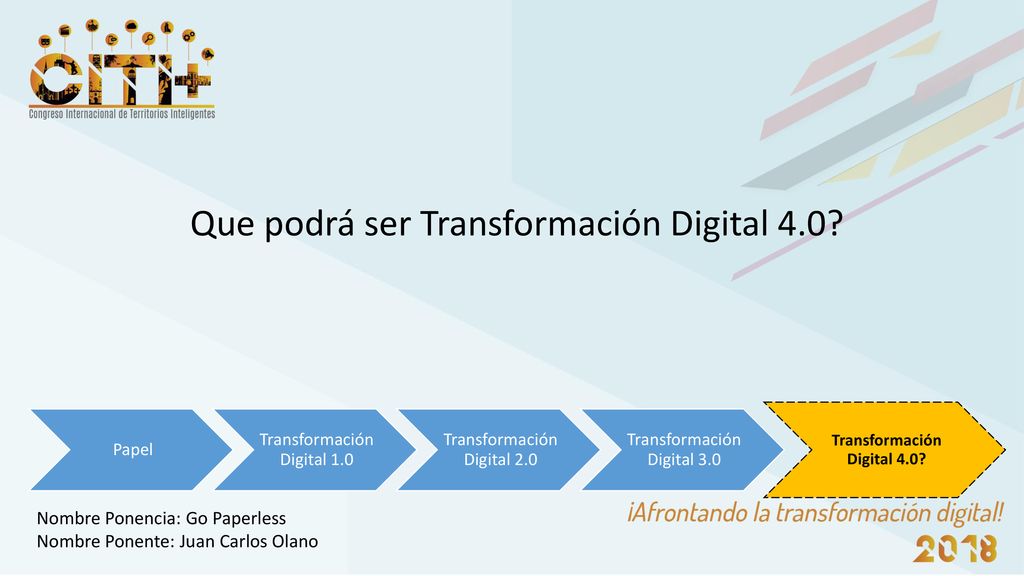 CITI+
Congreso Internacional de Territorios Inteligentes

Que podrá ser Transformación Digital 4.0?

Papel

Transformación Digital 1.0

Transformación Digital 2.0

Transformación Digital 3.0

Transformación Digital 4.0?

Nombre Ponencia: Go Paperless
Nombre Ponente: Juan Carlos Olano

¡Afrontando la transformación digital!
2018